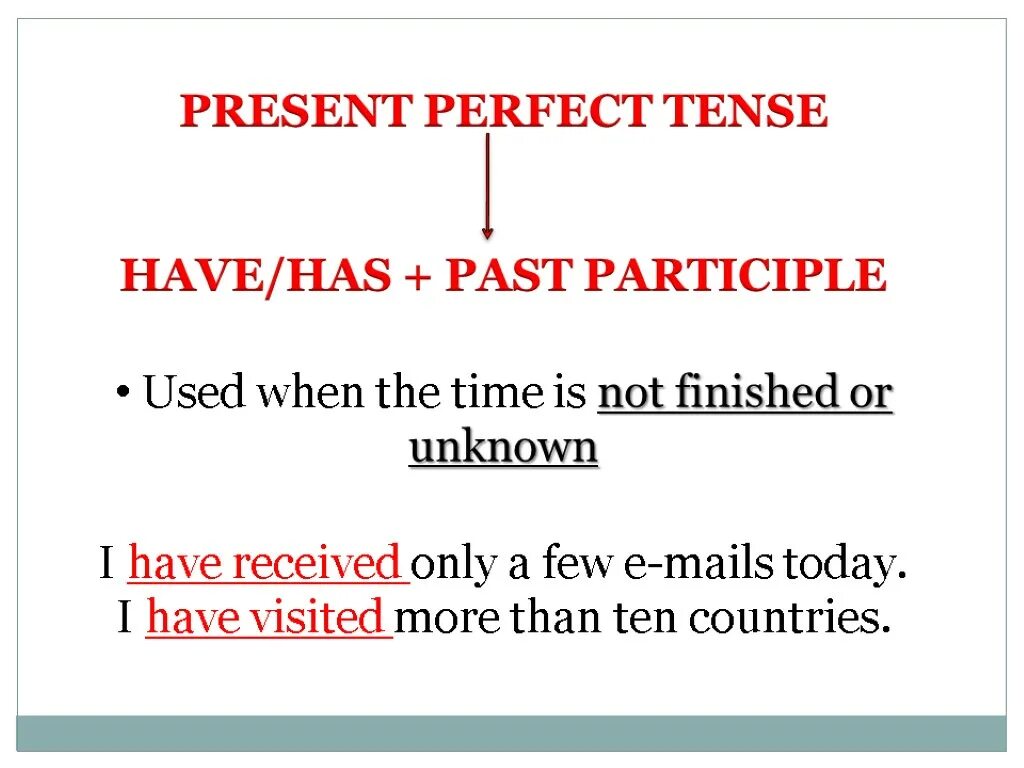 PRESENT PERFECT TENSE

HAVE/HAS + PAST PARTICIPLE

• Used when the time is not finished or unknown

I have received only a few e-mails today.
I have visited more than ten countries.